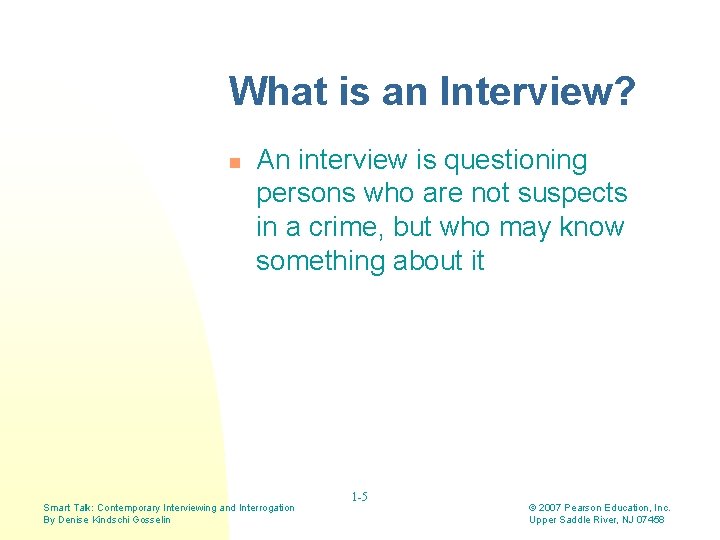 What is an Interview?

An interview is questioning persons who are not suspects in a crime, but who may know something about it

1-5

Smart Talk: Contemporary Interviewing and Interrogation
By Denise Kindschi Gosselin

© 2007 Pearson Education, Inc.
Upper Saddle River, NJ 07458